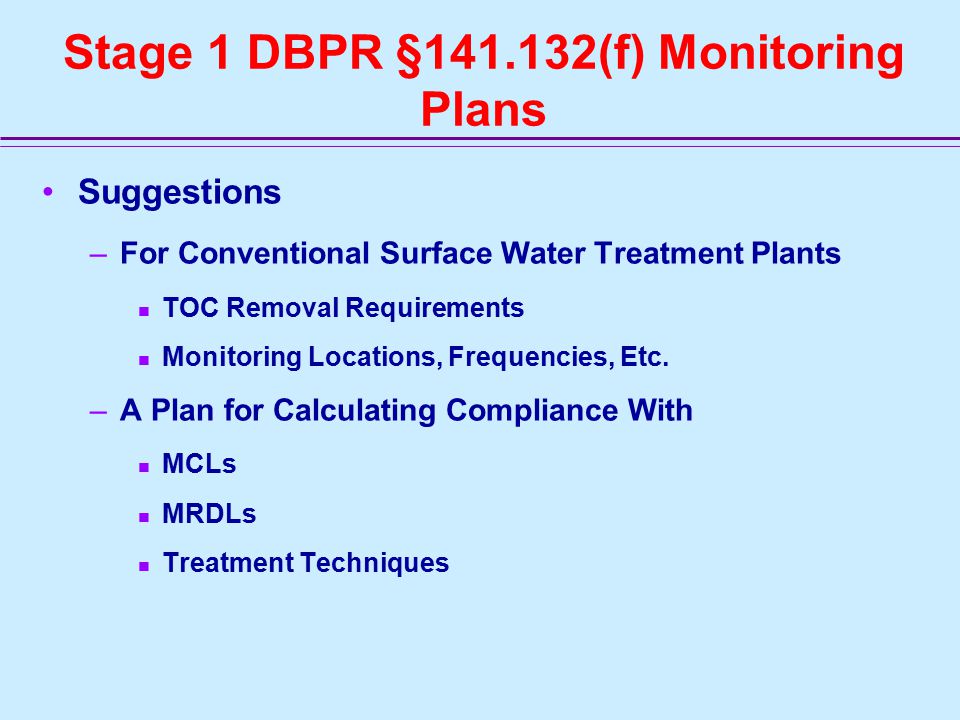 Stage 1 DBPR §141.132(f) Monitoring Plans

• Suggestions

– For Conventional Surface Water Treatment Plants

▪ TOC Removal Requirements

▪ Monitoring Locations, Frequencies, Etc.

– A Plan for Calculating Compliance With

▪ MCLs

▪ MRDLs

▪ Treatment Techniques